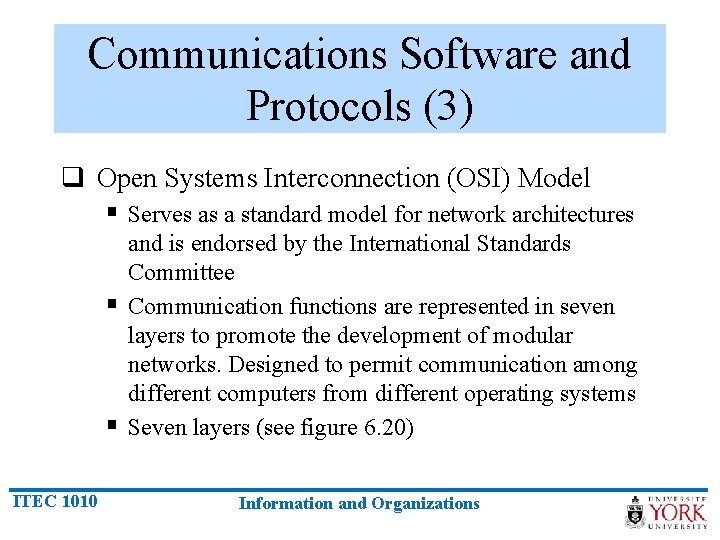 Communications Software and Protocols (3)

☐ Open Systems Interconnection (OSI) Model

• Serves as a standard model for network architectures and is endorsed by the International Standards Committee

• Communication functions are represented in seven layers to promote the development of modular networks. Designed to permit communication among different computers from different operating systems

• Seven layers (see figure 6.20)

ITEC 1010

Information and Organizations

UNIVERSITÉ YORK UNIVERSITY